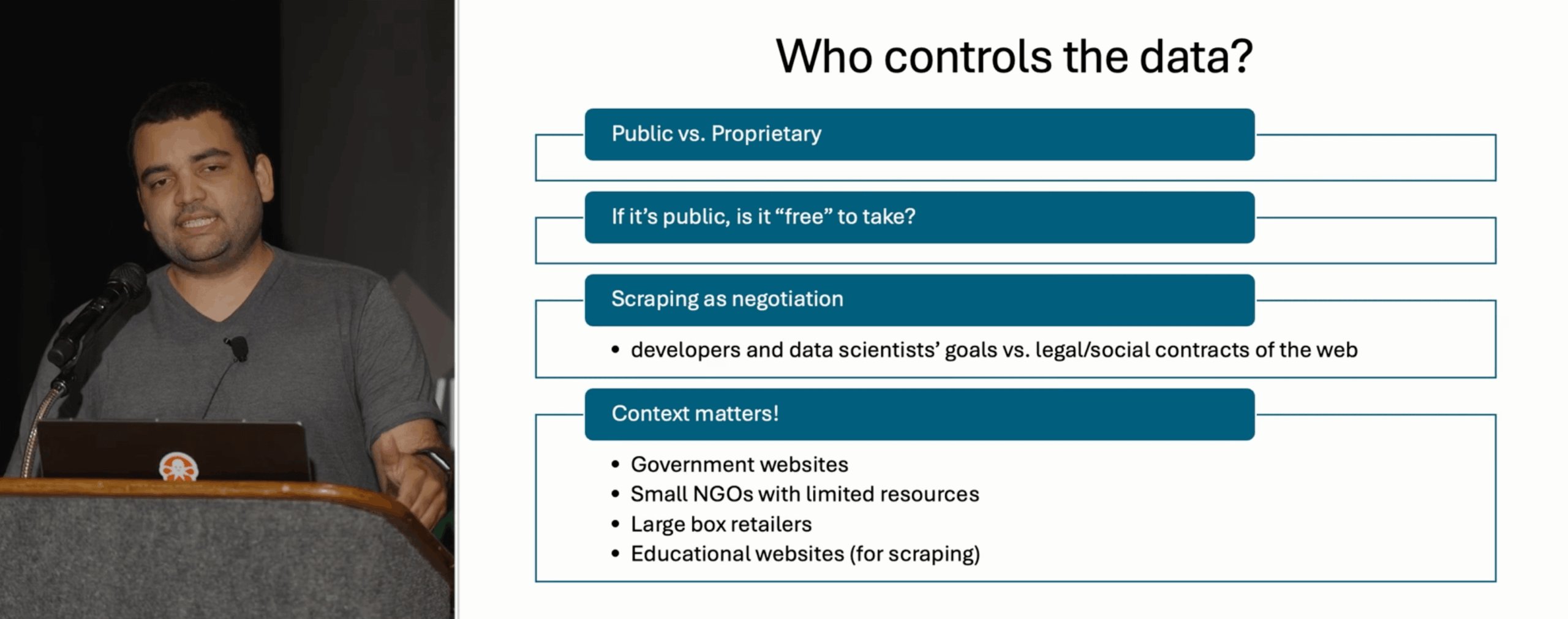 Who controls the data?

Public vs. Proprietary

If it's public, is it "free" to take?

Scraping as negotiation

• developers and data scientists' goals vs. legal/social contracts of the web

Context matters!

• Government websites
• Small NGOs with limited resources
• Large box retailers
• Educational websites (for scraping)